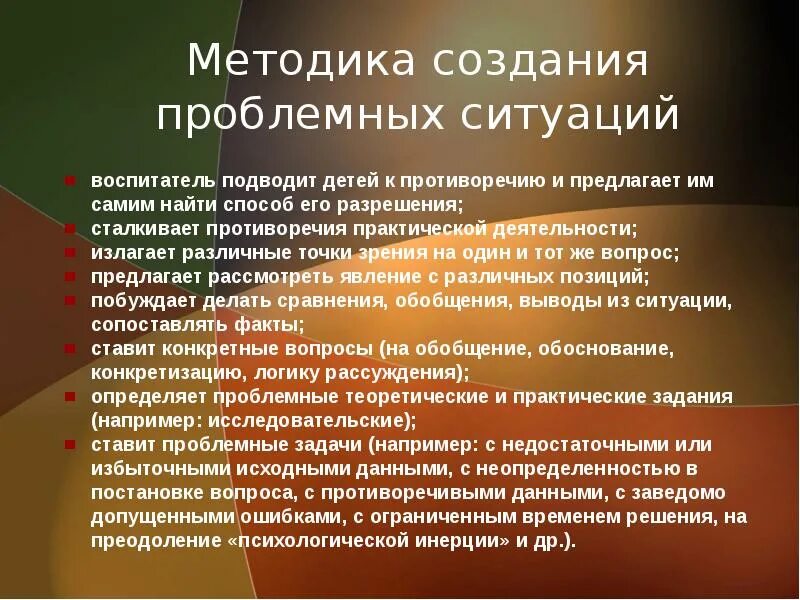 Методика создания проблемных ситуаций

- воспитатель подводит детей к противоречию и предлагает им самим найти способ его разрешения;
- сталкивает противоречия практической деятельности;
- излагает различные точки зрения на один и тот же вопрос;
- предлагает рассмотреть явление с различных позиций;
- побуждает делать сравнения, обобщения, выводы из ситуации, сопоставлять факты;
- ставит конкретные вопросы (на обобщение, обоснование, конкретизацию, логику рассуждения);
- определяет проблемные теоретические и практические задания (например: исследовательские);
- ставит проблемные задачи (например: с недостаточными или избыточными исходными данными, с неопределенностью в постановке вопроса, с противоречивыми данными, с заведомо допущенными ошибками, с ограниченным временем решения, на преодоление «психологической инерции» и др.).